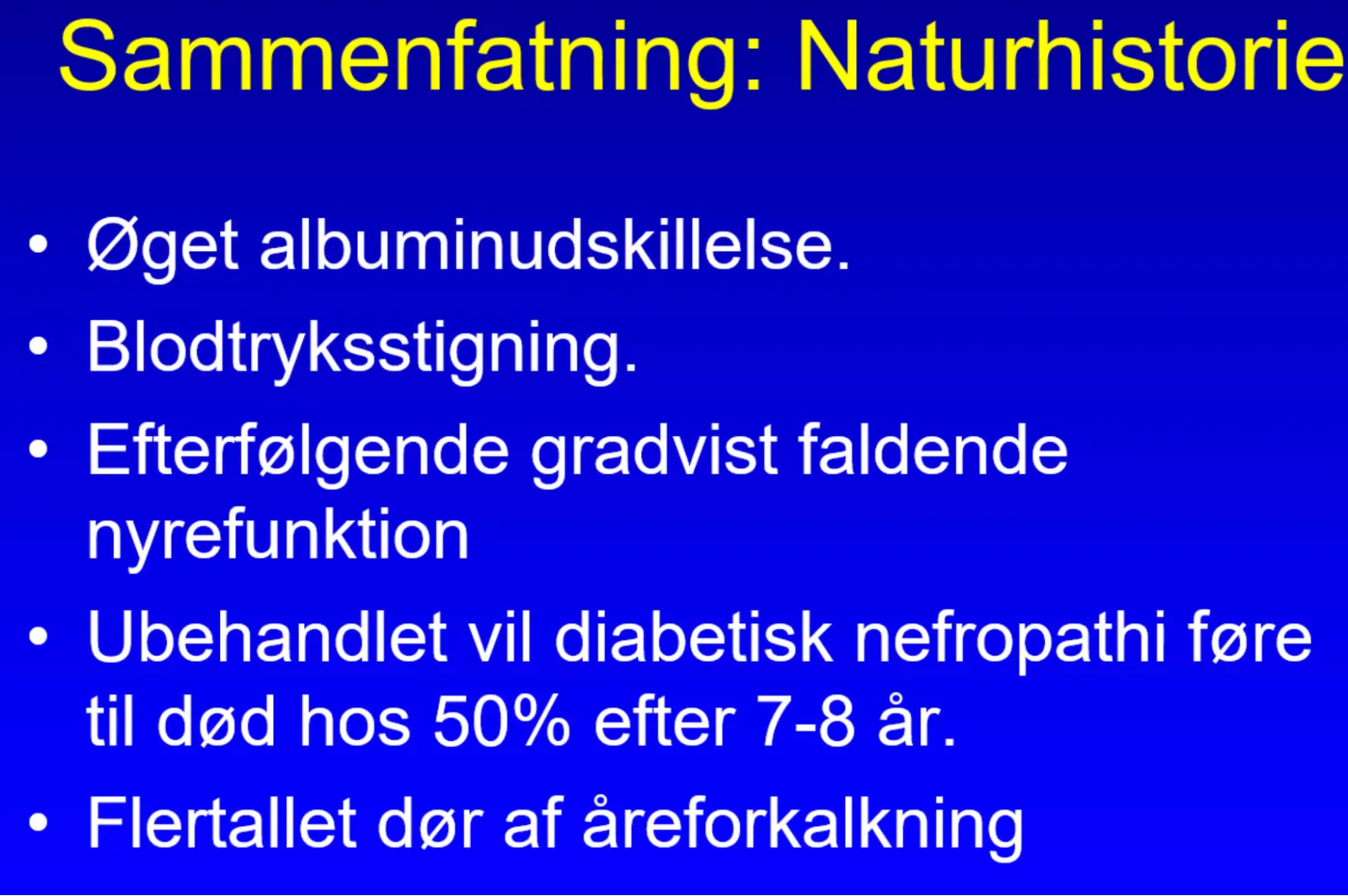 Sammenfatning: Naturhistorie

• Øget albuminudskillelse.
• Blodtryksstigning.
• Efterfølgende gradvist faldende nyrefunktion
• Ubehandlet vil diabetisk nefropathi føre til død hos 50% efter 7-8 år.
• Flertallet dør af åreforkalkning